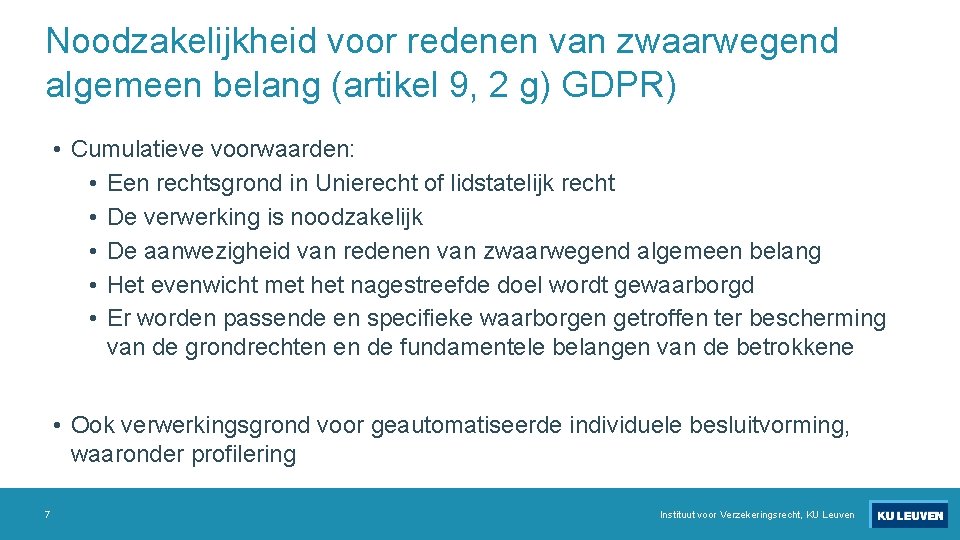 Noodzakelijkheid voor redenen van zwaarwegend algemeen belang (artikel 9, 2 g) GDPR)

• Cumulatieve voorwaarden:
  • Een rechtsgrond in Unierecht of lidstatelijk recht
  • De verwerking is noodzakelijk
  • De aanwezigheid van redenen van zwaarwegend algemeen belang
  • Het evenwicht met het nagestreefde doel wordt gewaarborgd
  • Er worden passende en specifieke waarborgen getroffen ter bescherming van de grondrechten en de fundamentele belangen van de betrokkene

• Ook verwerkingsgrond voor geautomatiseerde individuele besluitvorming, waaronder profilering

7

Instituut voor Verzekeringsrecht, KU Leuven

KU LEUVEN